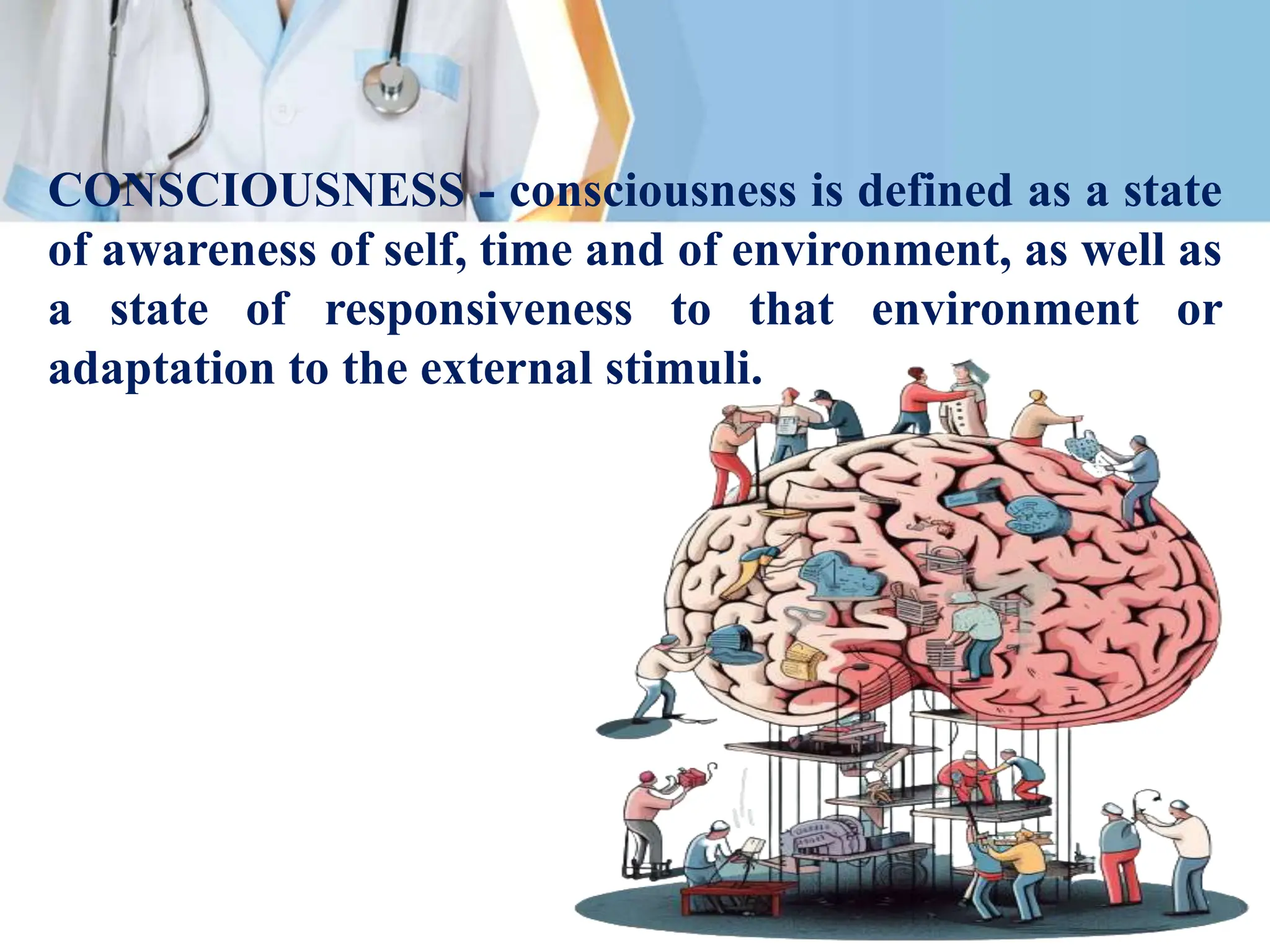 CONSCIOUSNESS - consciousness is defined as a state of awareness of self, time and of environment, as well as a state of responsiveness to that environment or adaptation to the external stimuli.